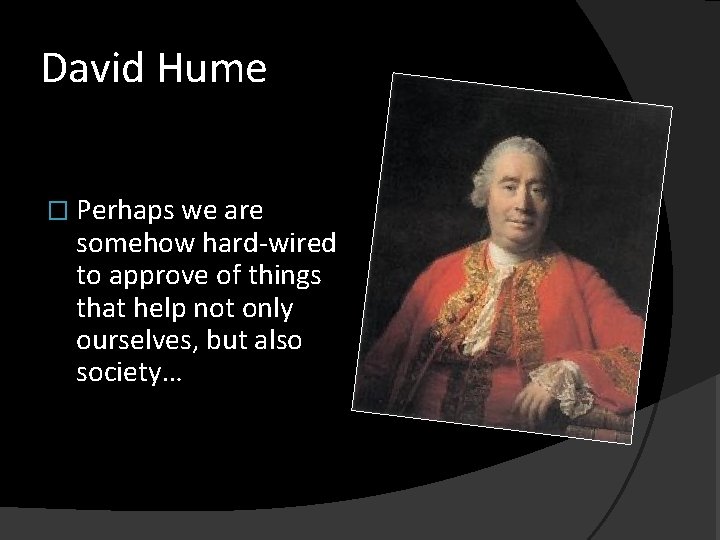 David Hume

Perhaps we are somehow hard-wired to approve of things that help not only ourselves, but also society…